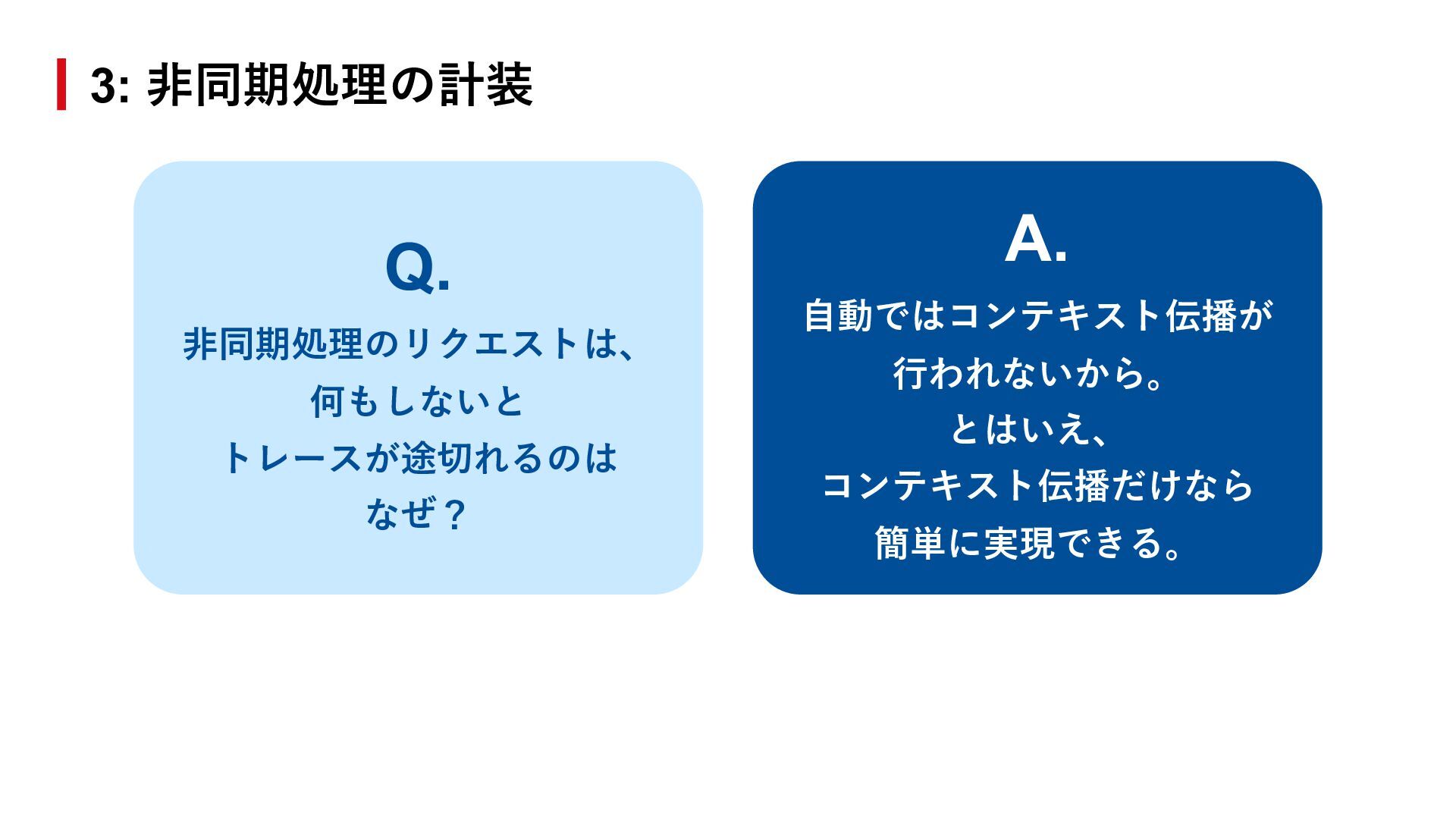 3: 非同期処理の計装

Q.
非同期処理のリクエストは、
何もしないと
トレースが途切れるのは
なぜ？

A.
自動ではコンテキスト伝播が
行われないから。
とはいえ、
コンテキスト伝播だけなら
簡単に実現できる。